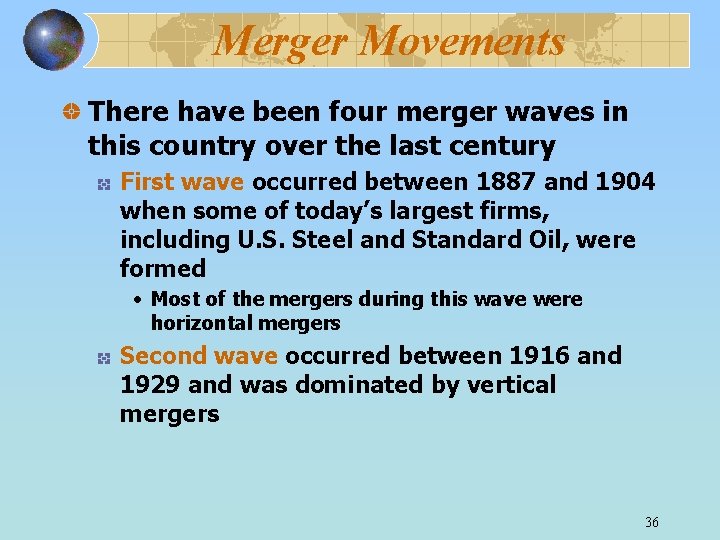 Merger Movements

There have been four merger waves in this country over the last century

First wave occurred between 1887 and 1904 when some of today's largest firms, including U.S. Steel and Standard Oil, were formed

• Most of the mergers during this wave were horizontal mergers

Second wave occurred between 1916 and 1929 and was dominated by vertical mergers

36